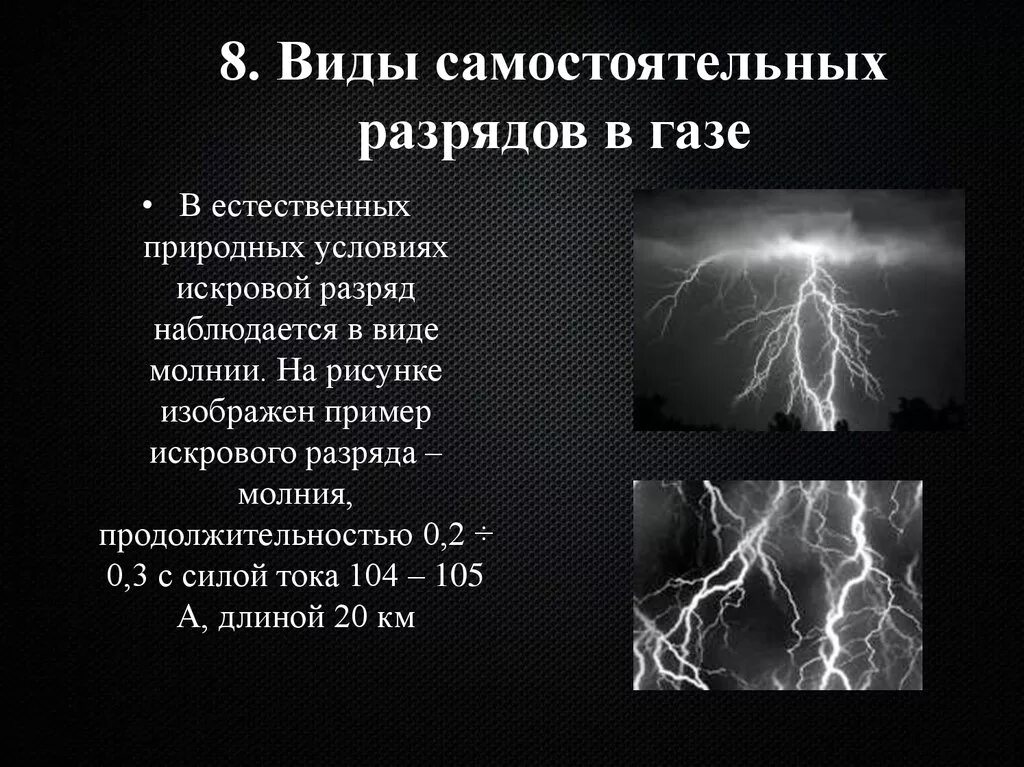 8. Виды самостоятельных разрядов в газе

• В естественных природных условиях искровой разряд наблюдается в виде молнии. На рисунке изображен пример искрового разряда – молния, продолжительностью 0,2 ÷ 0,3 с силой тока 104 – 105 А, длиной 20 км